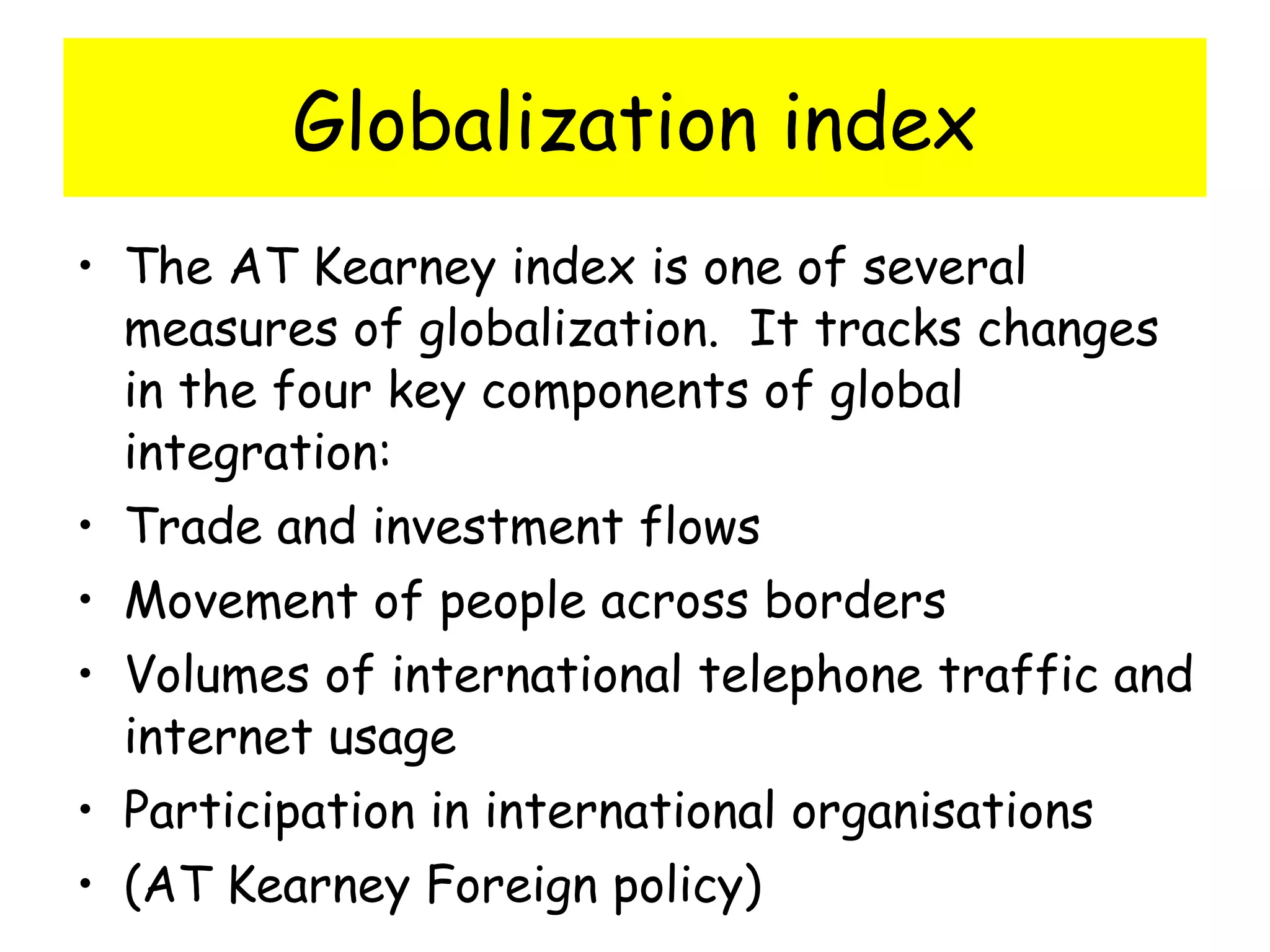 Globalization index

• The AT Kearney index is one of several measures of globalization. It tracks changes in the four key components of global integration:
• Trade and investment flows
• Movement of people across borders
• Volumes of international telephone traffic and internet usage
• Participation in international organisations
• (AT Kearney Foreign policy)